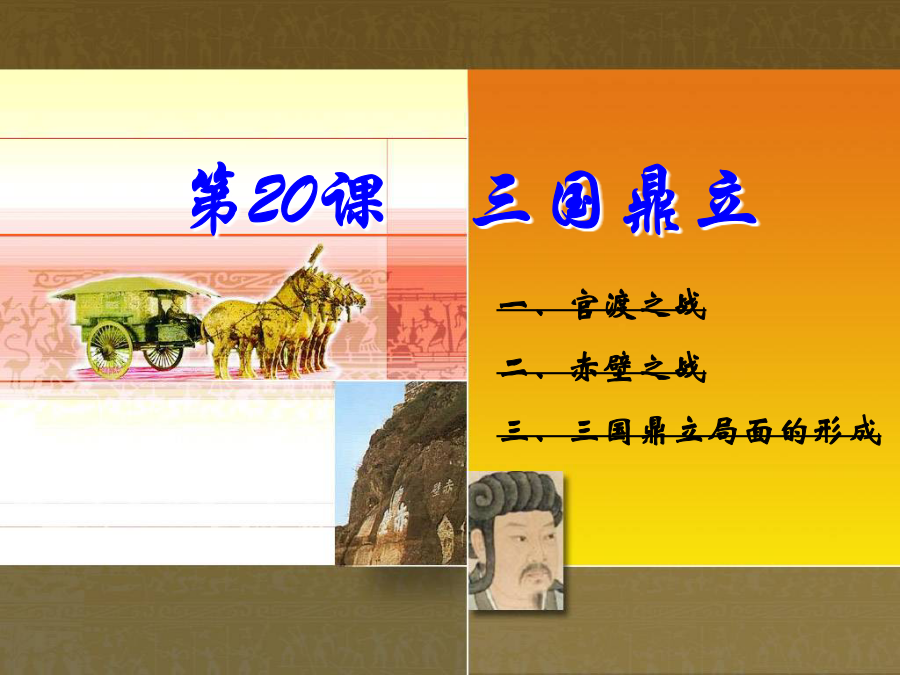 第20课 三国鼎立

一、官渡之战

二、赤壁之战

三、三国鼎立局面的形成

赤壁